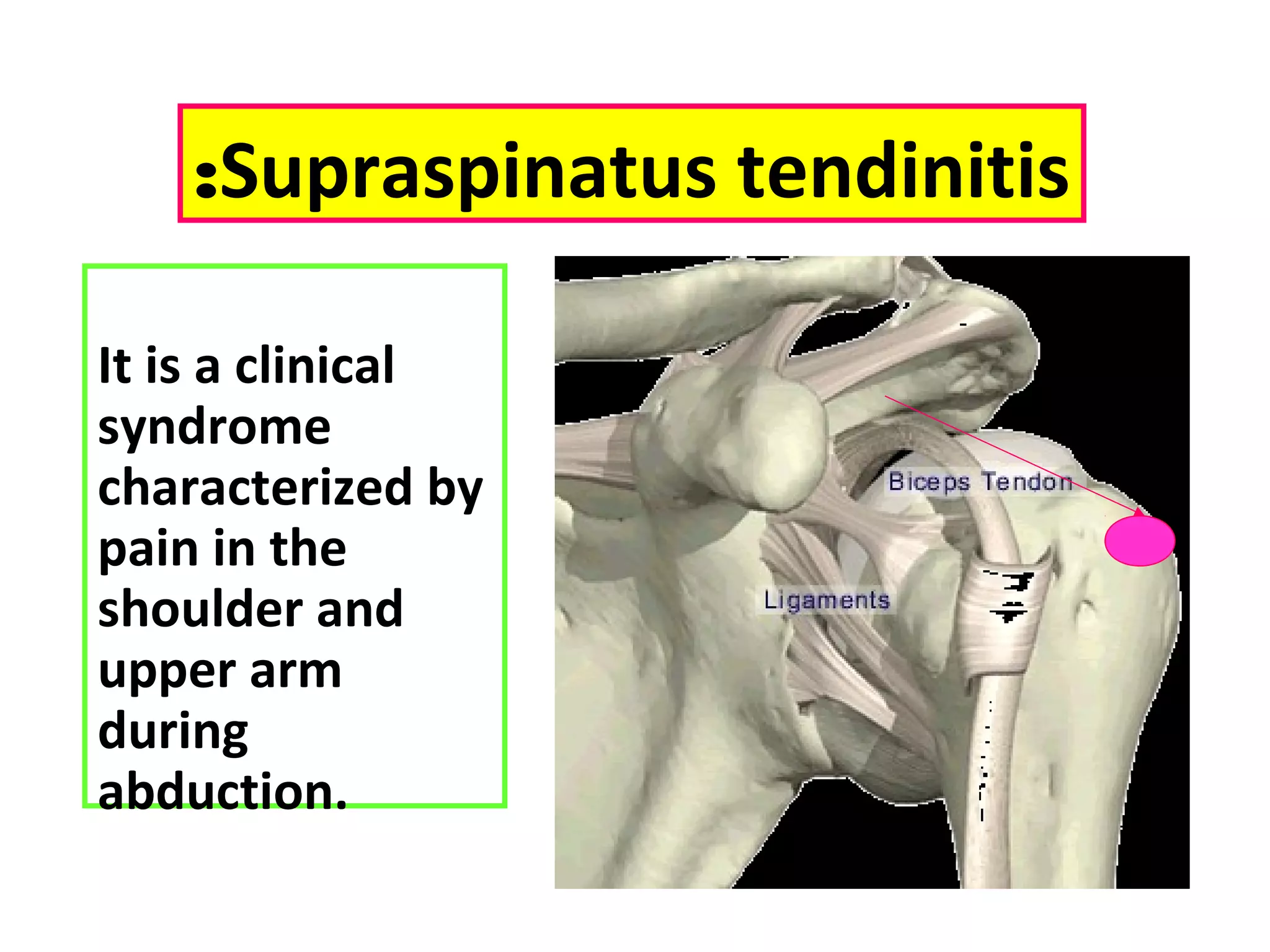 :Supraspinatus tendinitis

It is a clinical syndrome characterized by pain in the shoulder and upper arm during abduction.

Biceps Tendon

Ligaments